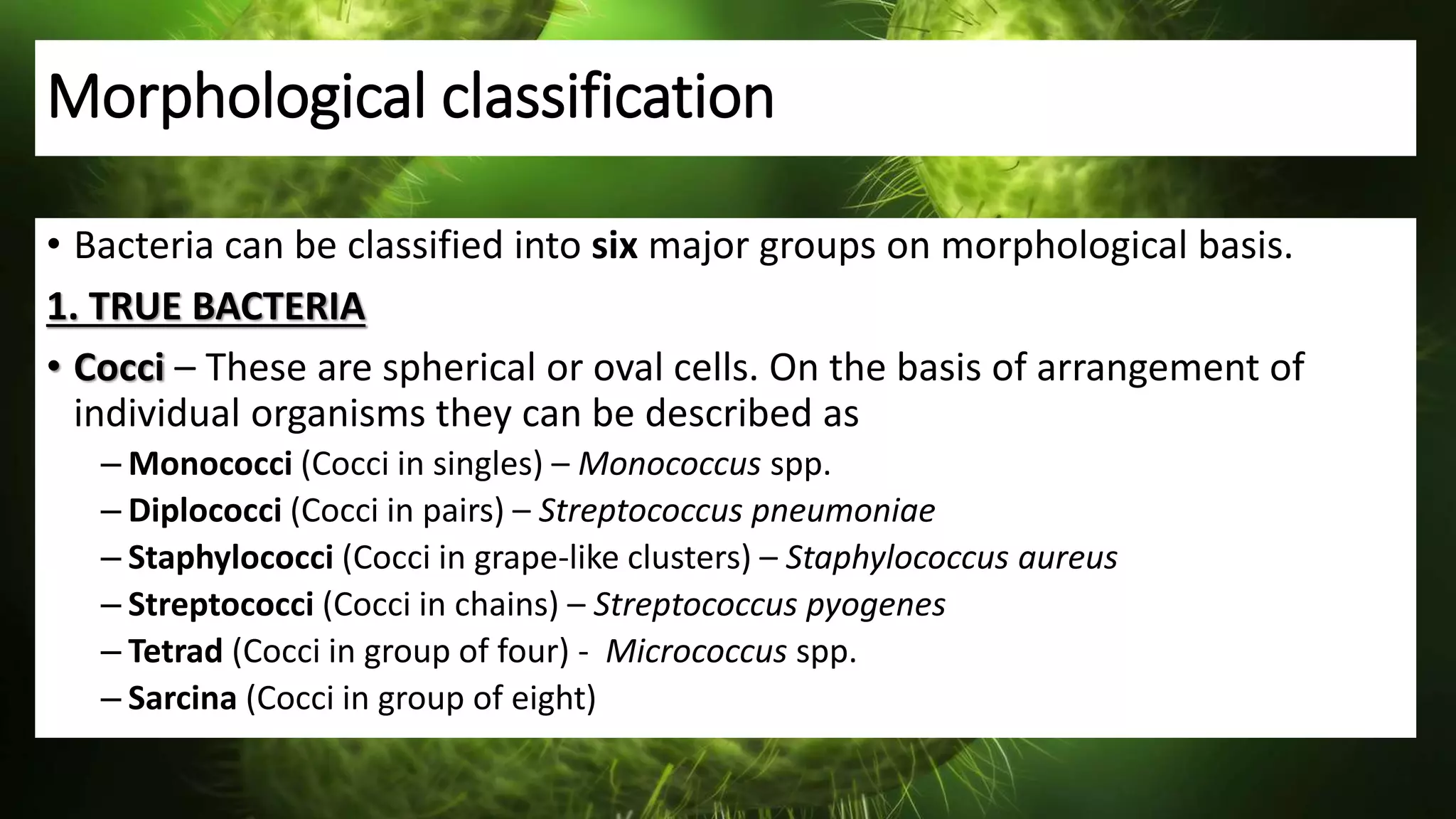 Morphological classification

• Bacteria can be classified into six major groups on morphological basis.

1. TRUE BACTERIA

• Cocci – These are spherical or oval cells. On the basis of arrangement of individual organisms they can be described as

– Monococci (Cocci in singles) – Monococcus spp.
– Diplococci (Cocci in pairs) – Streptococcus pneumoniae
– Staphylococci (Cocci in grape-like clusters) – Staphylococcus aureus
– Streptococci (Cocci in chains) – Streptococcus pyogenes
– Tetrad (Cocci in group of four) - Micrococcus spp.
– Sarcina (Cocci in group of eight)